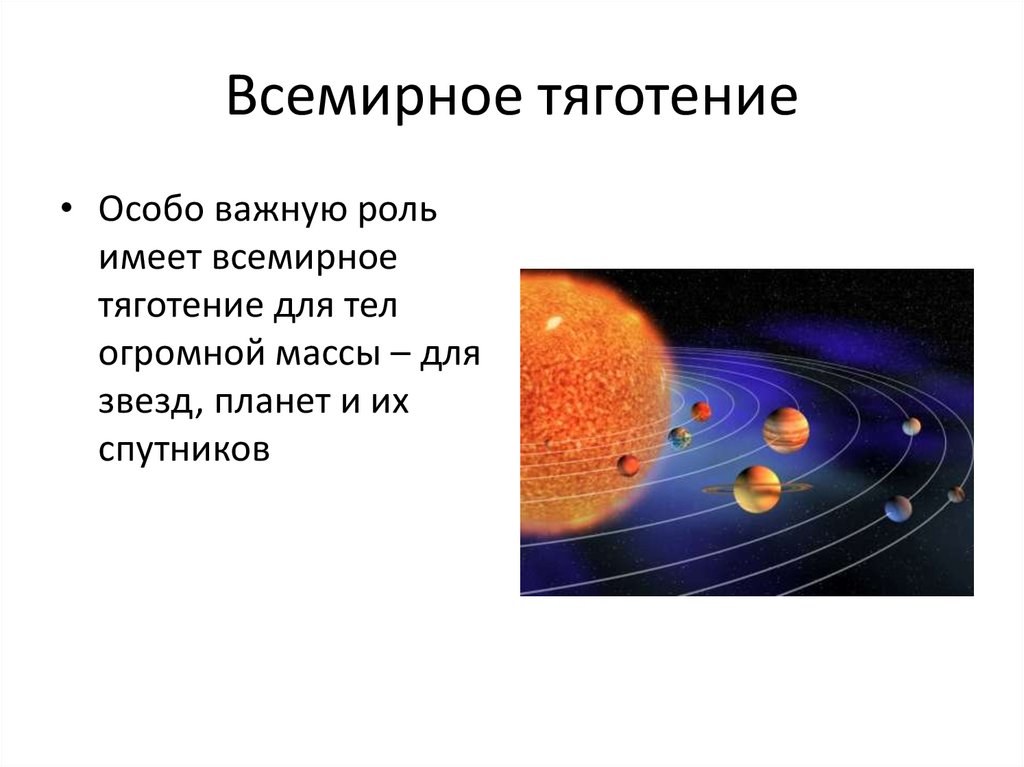 Всемирное тяготение

• Особо важную роль имеет всемирное тяготение для тел огромной массы – для звезд, планет и их спутников